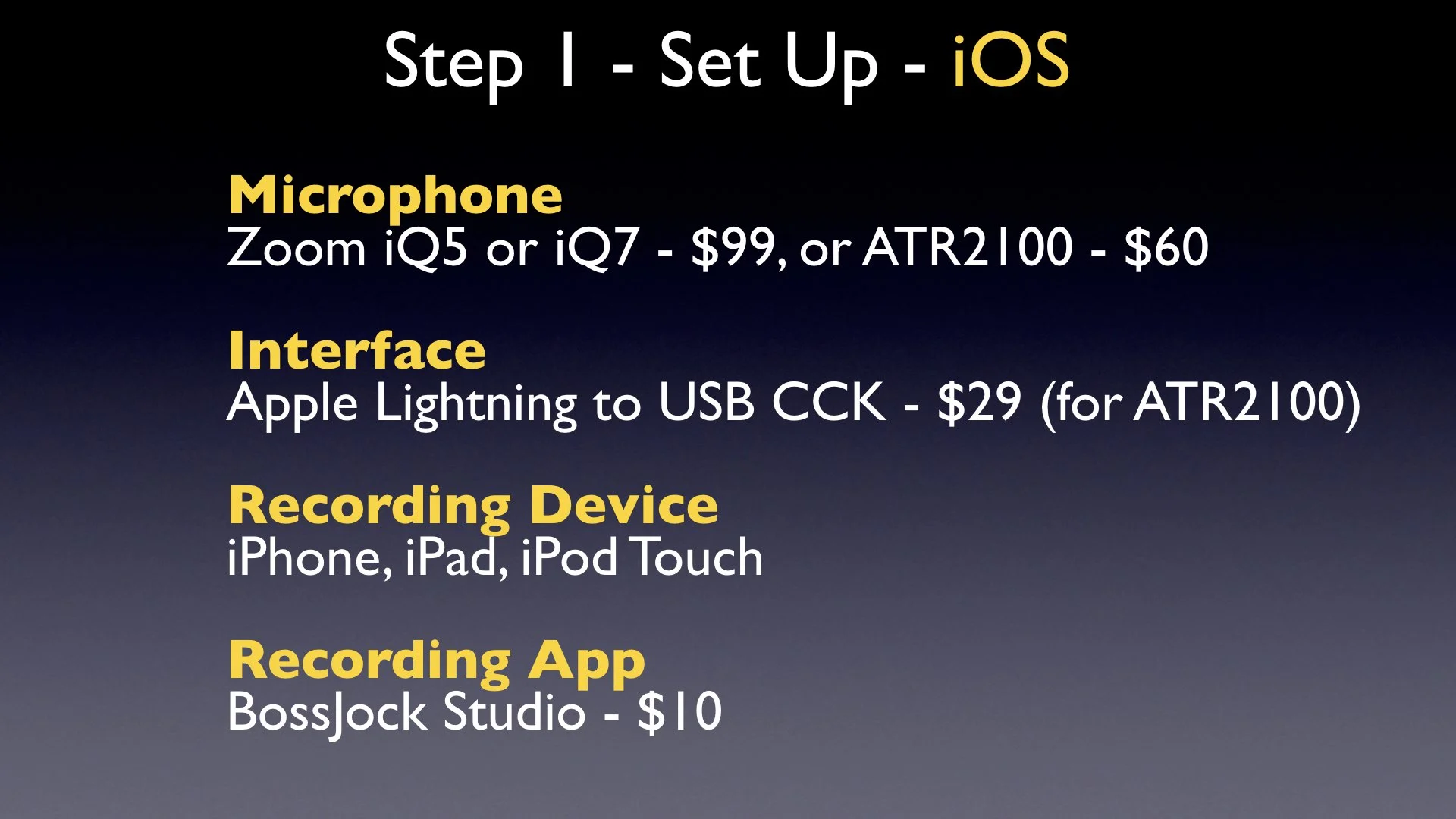 Step 1 - Set Up - iOS

Microphone
Zoom iQ5 or iQ7 - \$99, or ATR2100 - \$60

Interface
Apple Lightning to USB CCK - \$29 (for ATR2100)

Recording Device
iPhone, iPad, iPod Touch

Recording App
BossJock Studio - \$10